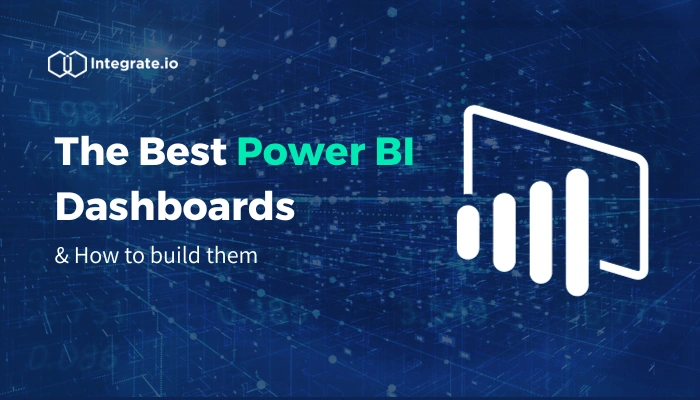 Integrate.io

The Best Power BI Dashboards

& How to build them